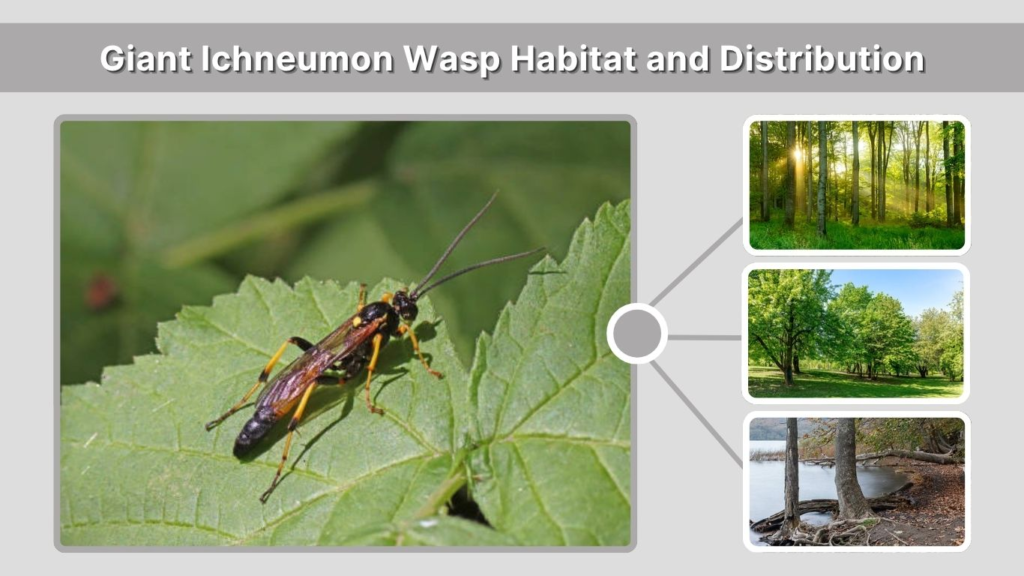 Giant Ichneumon Wasp Habitat and Distribution